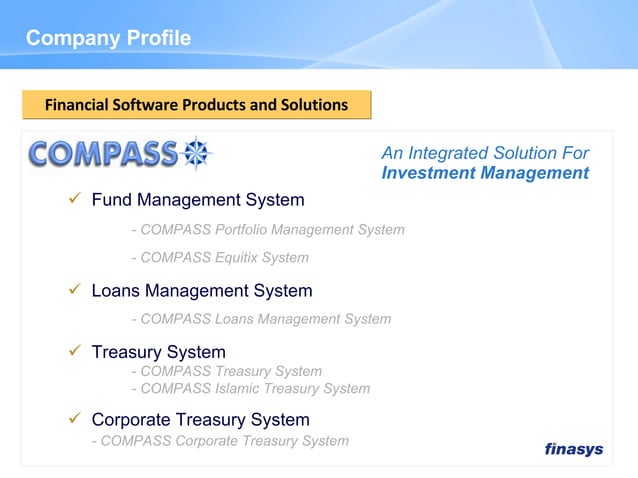 Company Profile

Financial Software Products and Solutions

COMPASS

An Integrated Solution For Investment Management

✓ Fund Management System

- COMPASS Portfolio Management System

- COMPASS Equitix System

✓ Loans Management System

- COMPASS Loans Management System

✓ Treasury System

- COMPASS Treasury System
- COMPASS Islamic Treasury System

✓ Corporate Treasury System

- COMPASS Corporate Treasury System

finasys